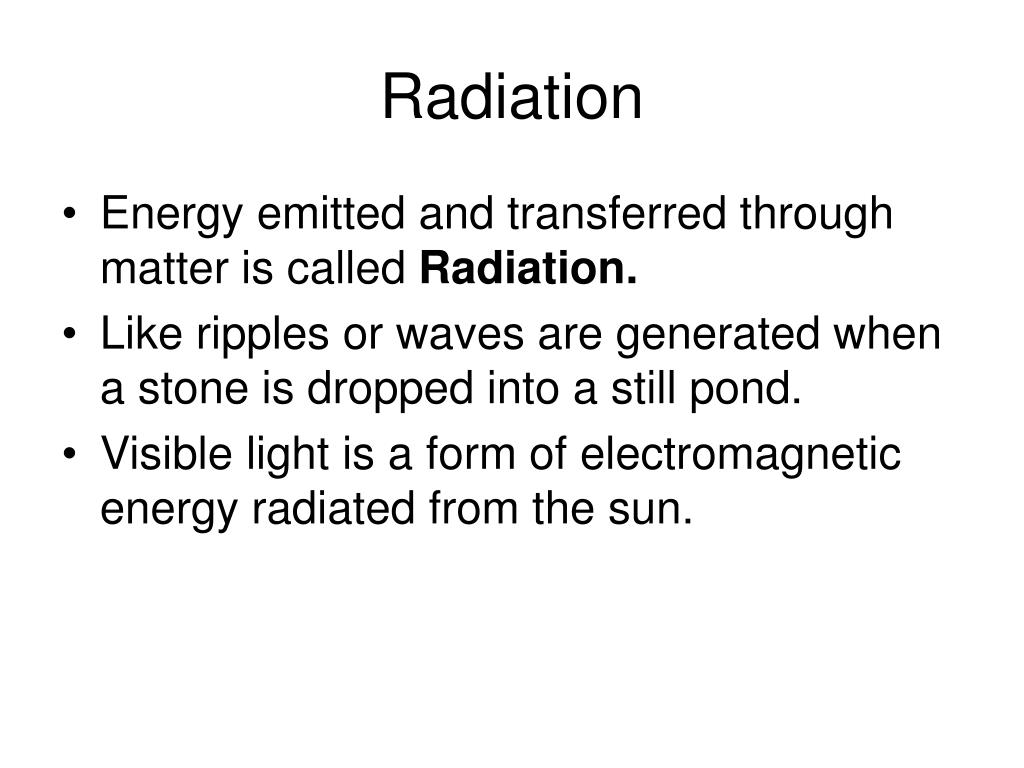 Radiation

• Energy emitted and transferred through matter is called **Radiation.**
• Like ripples or waves are generated when a stone is dropped into a still pond.
• Visible light is a form of electromagnetic energy radiated from the sun.